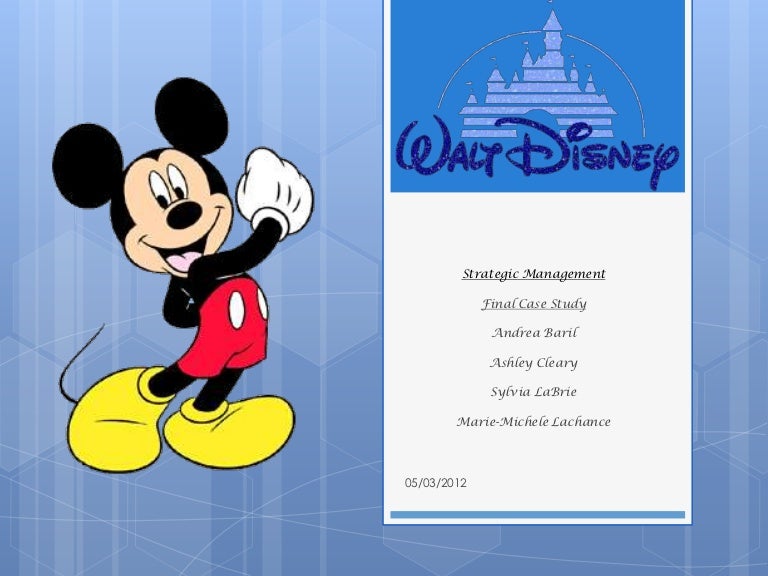 WALT DISNEY

Strategic Management

Final Case Study

Andrea Baril

Ashley Cleary

Sylvia LaBrie

Marie-Michele Lachance

05/03/2012